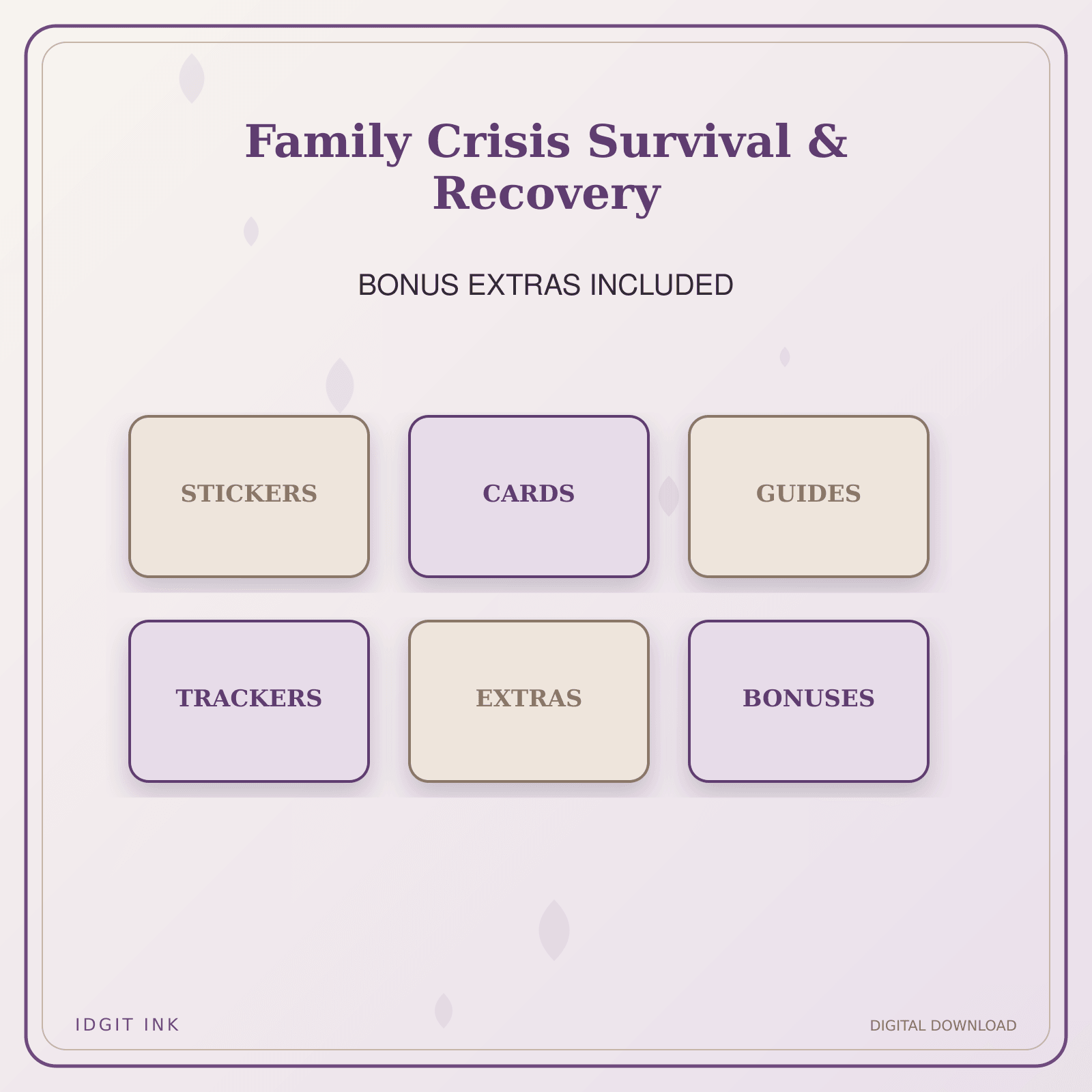 Family Crisis Survival & Recovery

BONUS EXTRAS INCLUDED

STICKERS

CARDS

GUIDES

TRACKERS

EXTRAS

BONUSES

IDGIT INK

DIGITAL DOWNLOAD